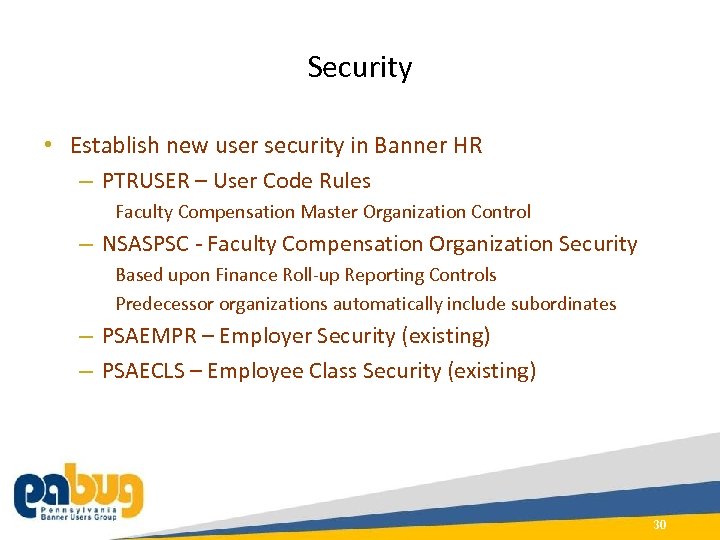 Security

• Establish new user security in Banner HR
– PTRUSER – User Code Rules
Faculty Compensation Master Organization Control
– NSASPSC - Faculty Compensation Organization Security
Based upon Finance Roll-up Reporting Controls
Predecessor organizations automatically include subordinates
– PSAEMPR – Employer Security (existing)
– PSAECLS – Employee Class Security (existing)

pabug
Pennsylvania
Banner Users Group

30